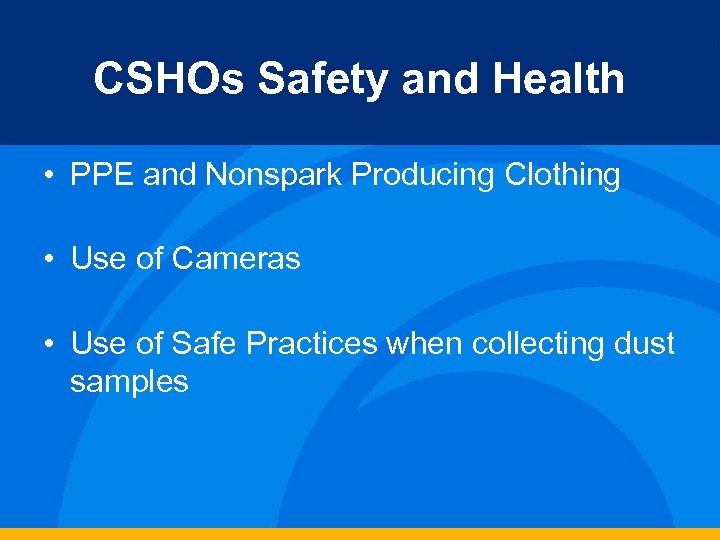 CSHOs Safety and Health

• PPE and Nonspark Producing Clothing

• Use of Cameras

• Use of Safe Practices when collecting dust samples